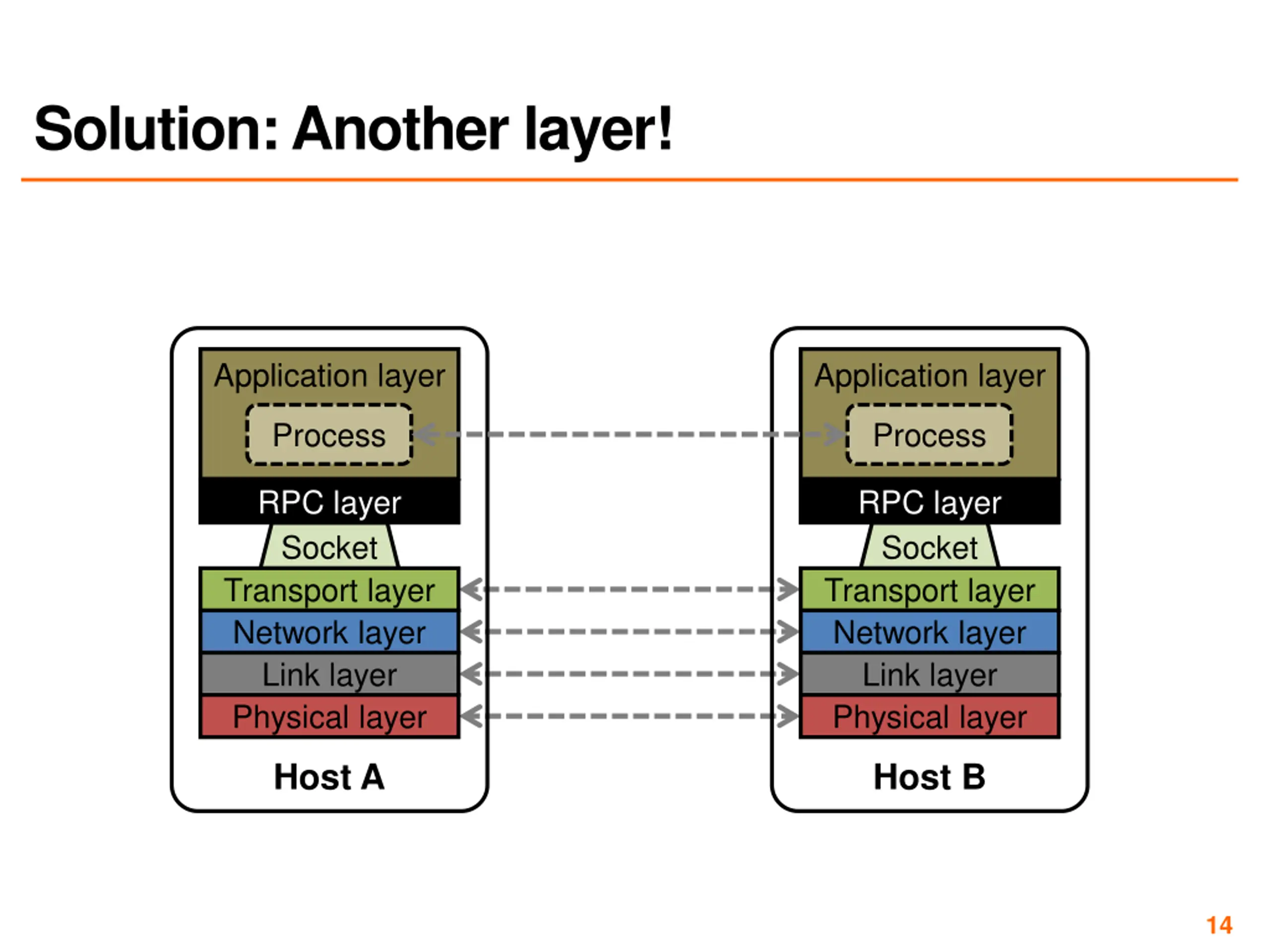 Solution: Another layer!

Application layer
Process
RPC layer
Socket
Transport layer
Network layer
Link layer
Physical layer
Host A

Application layer
Process
RPC layer
Socket
Transport layer
Network layer
Link layer
Physical layer
Host B

14